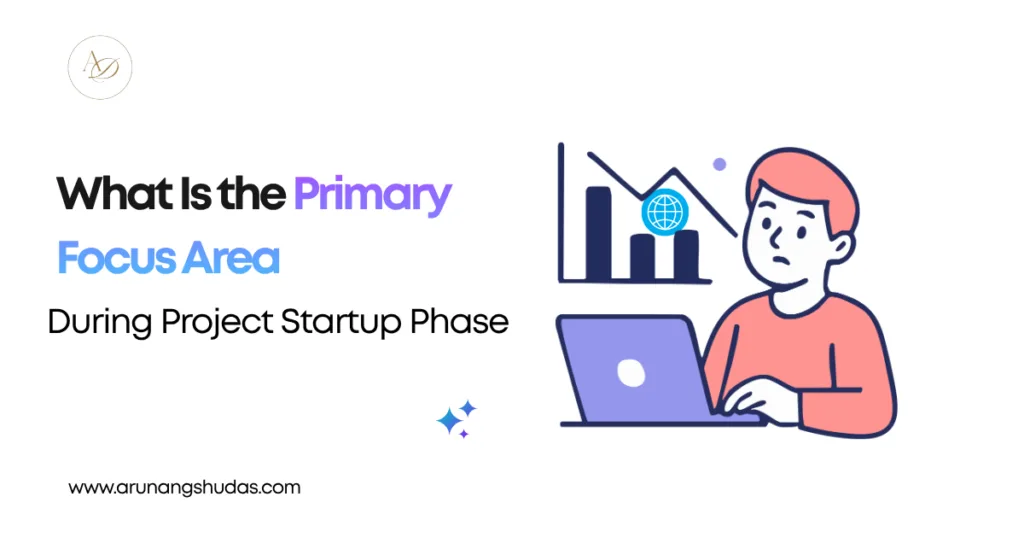 AD

What Is the Primary Focus Area

During Project Startup Phase

www.arunangshudas.com